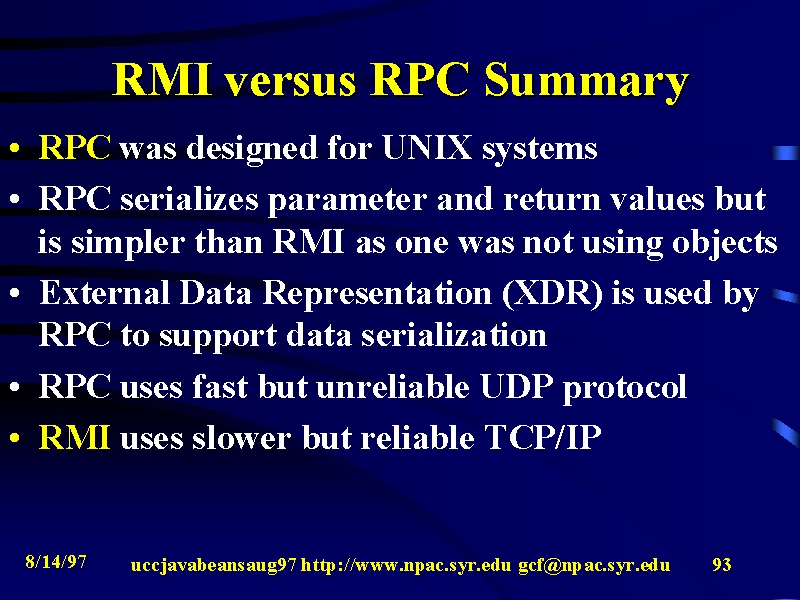 RMI versus RPC Summary

• RPC was designed for UNIX systems
• RPC serializes parameter and return values but is simpler than RMI as one was not using objects
• External Data Representation (XDR) is used by RPC to support data serialization
• RPC uses fast but unreliable UDP protocol
• RMI uses slower but reliable TCP/IP

8/14/97 uccjavabeansaug97 http://www.npac.syr.edu gcf@npac.syr.edu 93